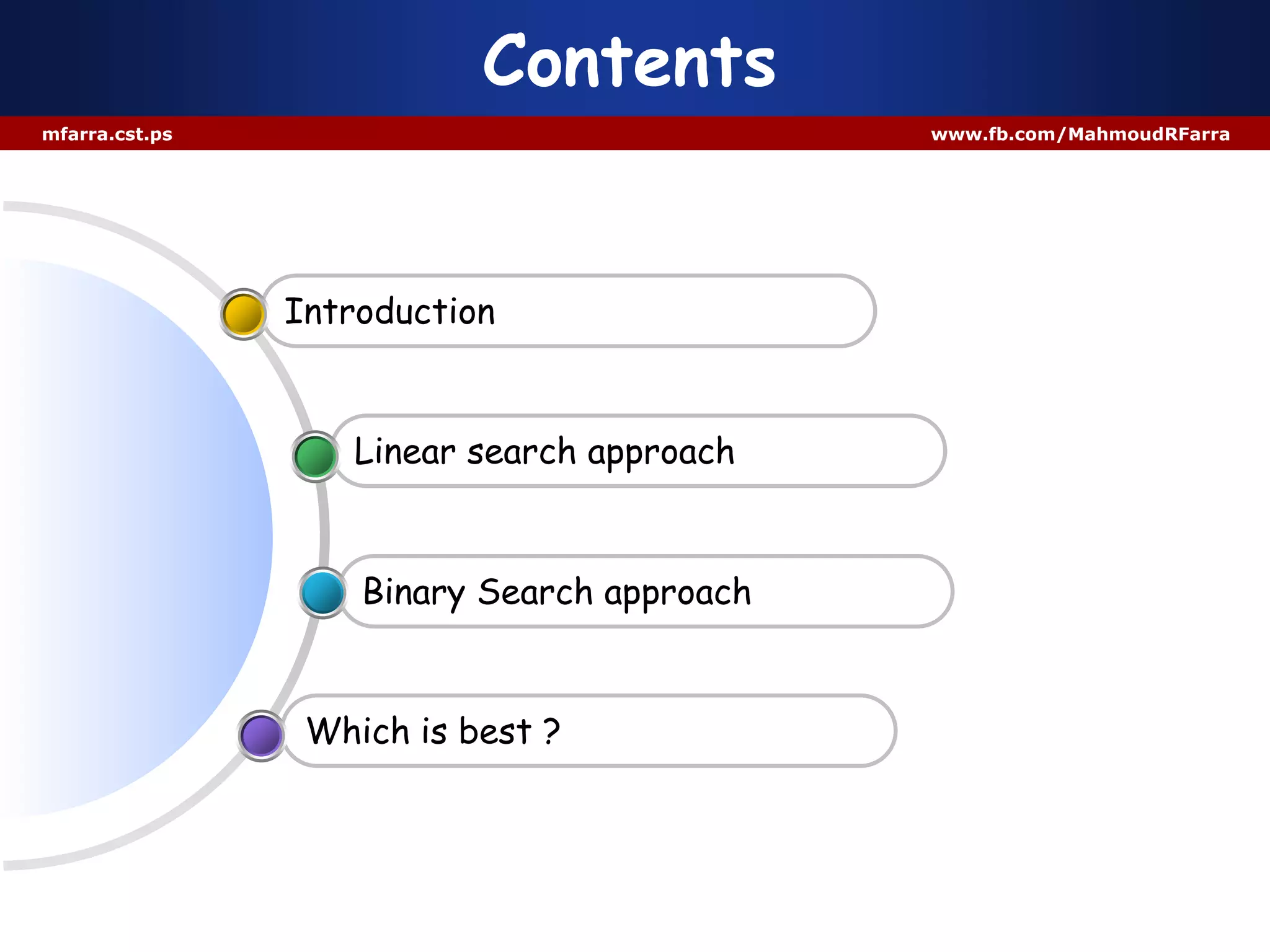 Contents

mfarra.cst.ps

www.fb.com/MahmoudRFarra

Introduction

Linear search approach

Binary Search approach

Which is best ?